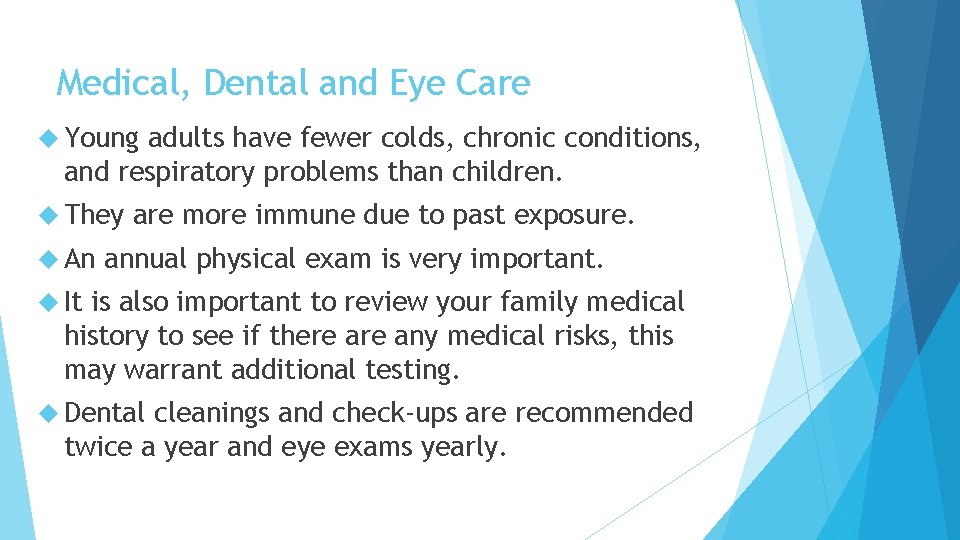 Medical, Dental and Eye Care

Young adults have fewer colds, chronic conditions, and respiratory problems than children.

They are more immune due to past exposure.

An annual physical exam is very important.

It is also important to review your family medical history to see if there are any medical risks, this may warrant additional testing.

Dental cleanings and check-ups are recommended twice a year and eye exams yearly.